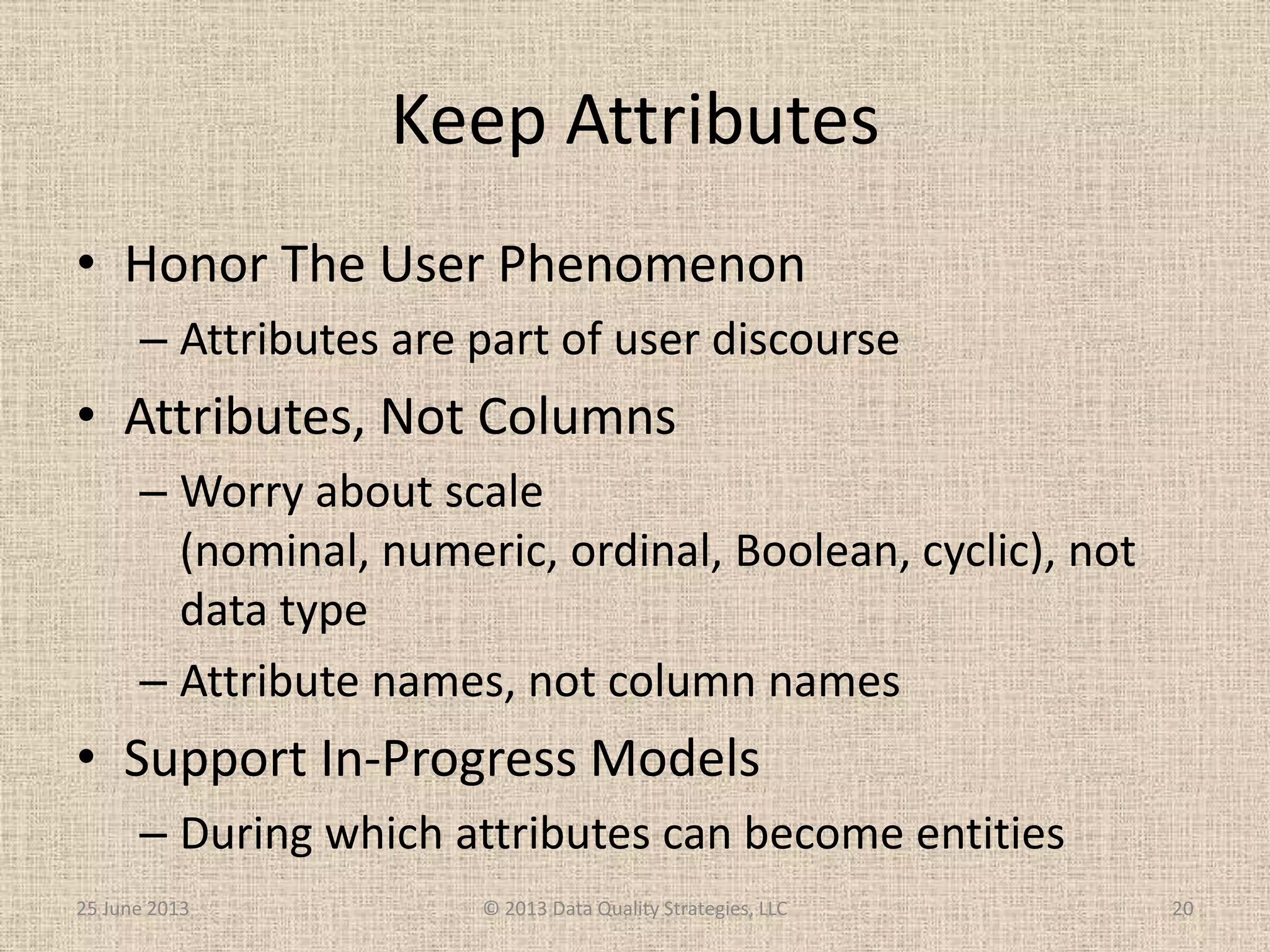 Keep Attributes

• Honor The User Phenomenon
– Attributes are part of user discourse

• Attributes, Not Columns
– Worry about scale (nominal, numeric, ordinal, Boolean, cyclic), not data type
– Attribute names, not column names

• Support In-Progress Models
– During which attributes can become entities

25 June 2013
© 2013 Data Quality Strategies, LLC
20